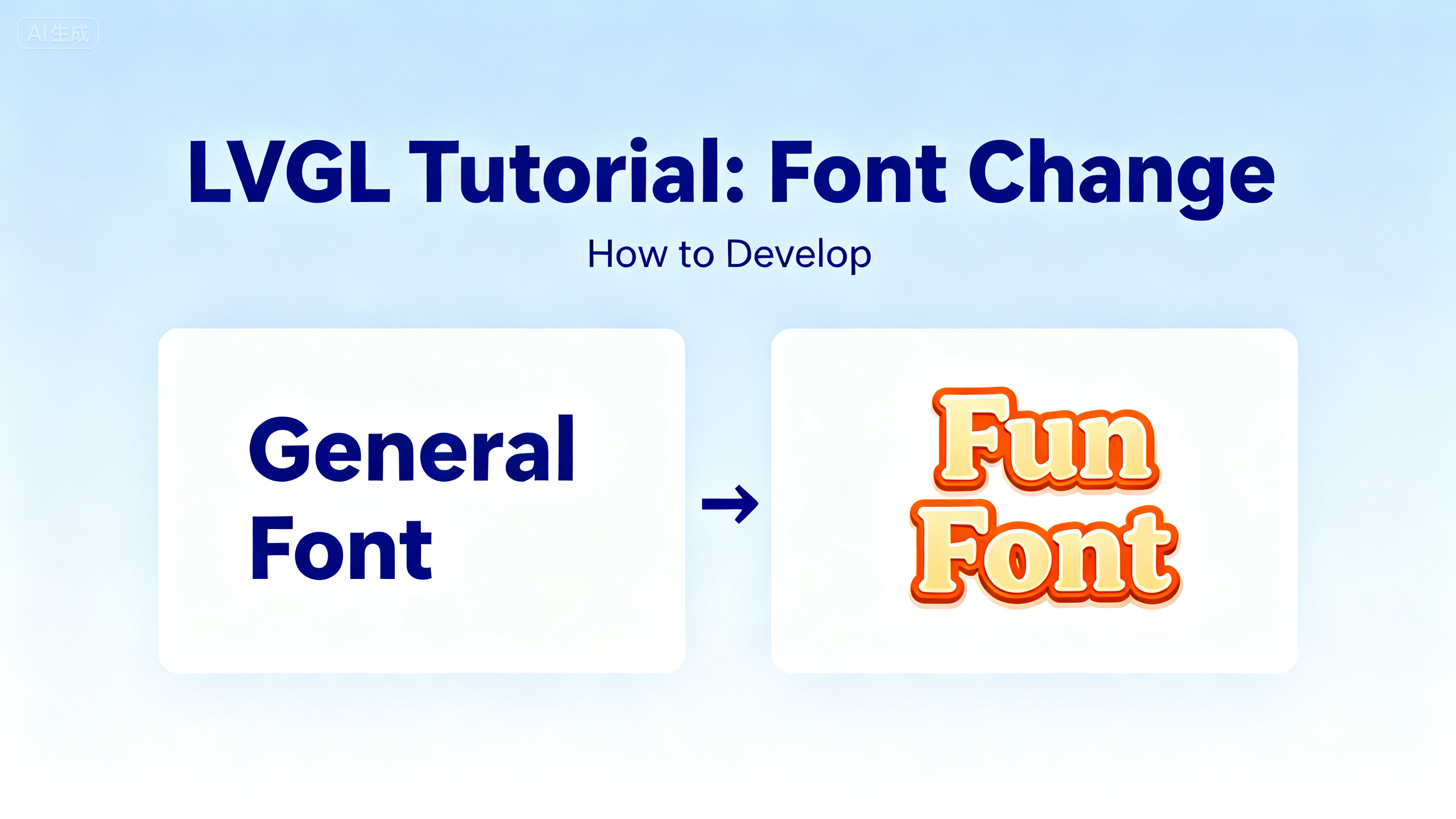 AI生成

LVGL Tutorial: Font Change

How to Develop

General Font

→

Fun Font